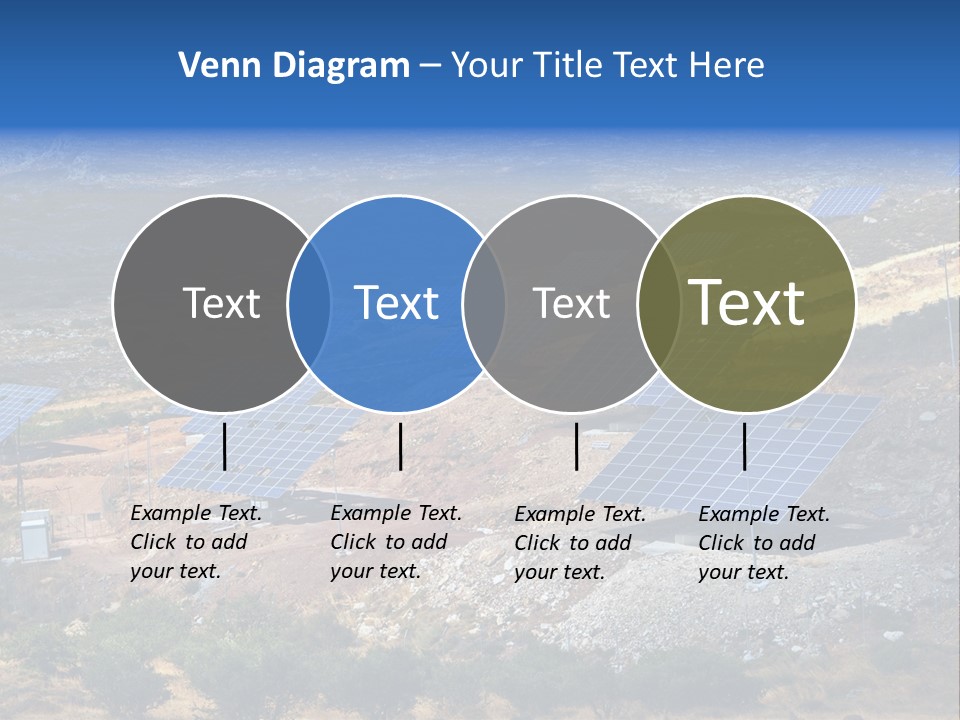 Venn Diagram – Your Title Text Here

Text

Text

Text

Text

Example Text. Click to add your text.

Example Text. Click to add your text.

Example Text. Click to add your text.

Example Text. Click to add your text.